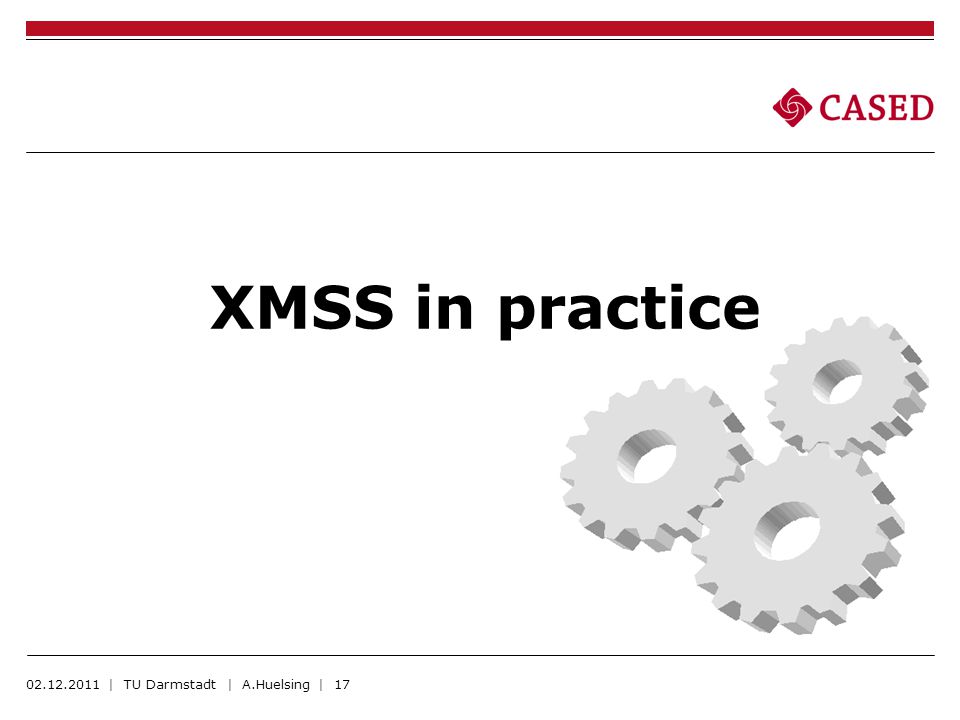 CASED

XMSS in practice

02.12.2011 | TU Darmstadt | A.Huelsing | 17